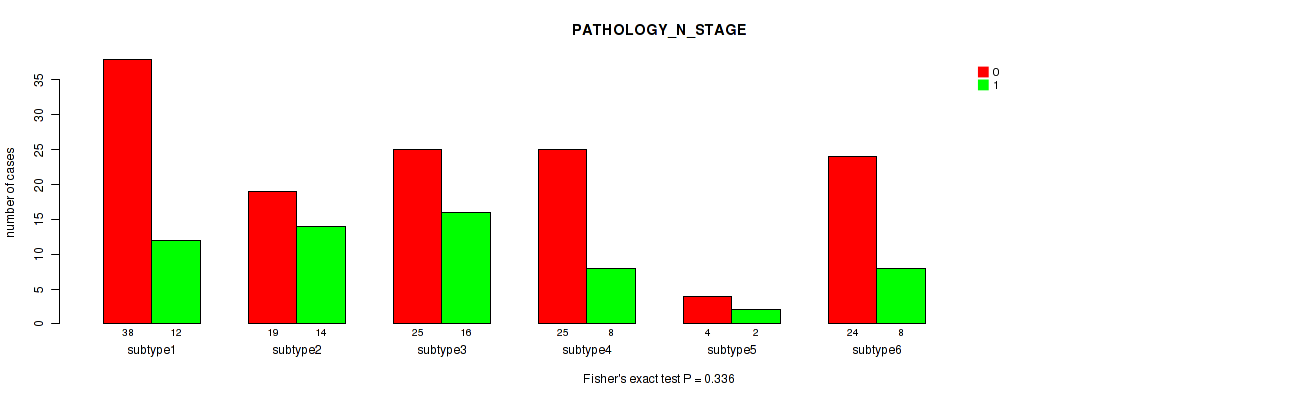 PATHOLOGY_N_STAGE

0
1

number of cases

35
30
25
20
15
10
5
0

38 12
subtype1

19 14
subtype2

25 16
subtype3

25 8
subtype4

4 2
subtype5

24 8
subtype6

Fisher's exact test P = 0.336